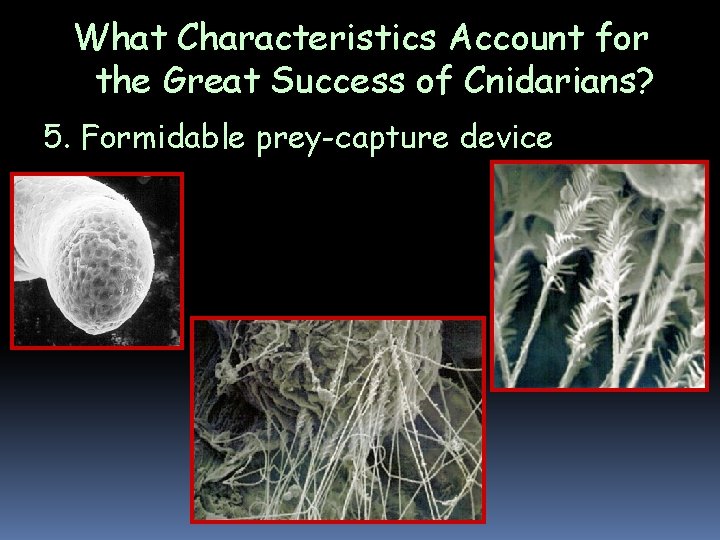 What Characteristics Account for the Great Success of Cnidarians?

5. Formidable prey-capture device